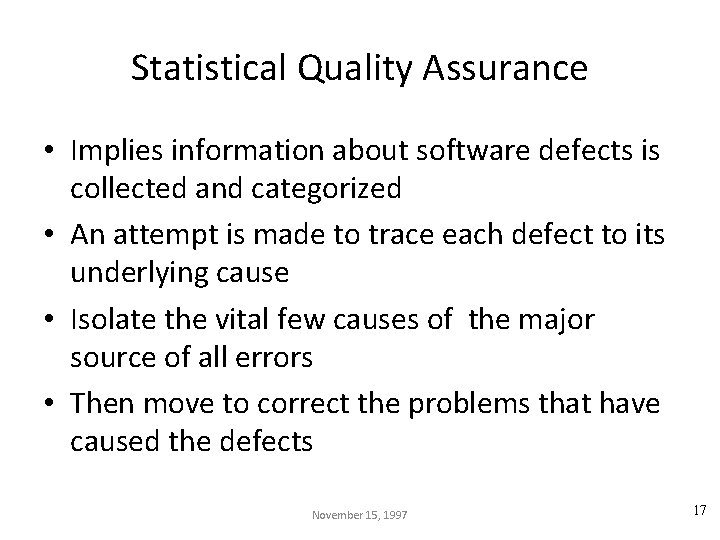 Statistical Quality Assurance

• Implies information about software defects is collected and categorized
• An attempt is made to trace each defect to its underlying cause
• Isolate the vital few causes of the major source of all errors
• Then move to correct the problems that have caused the defects

November 15, 1997

17